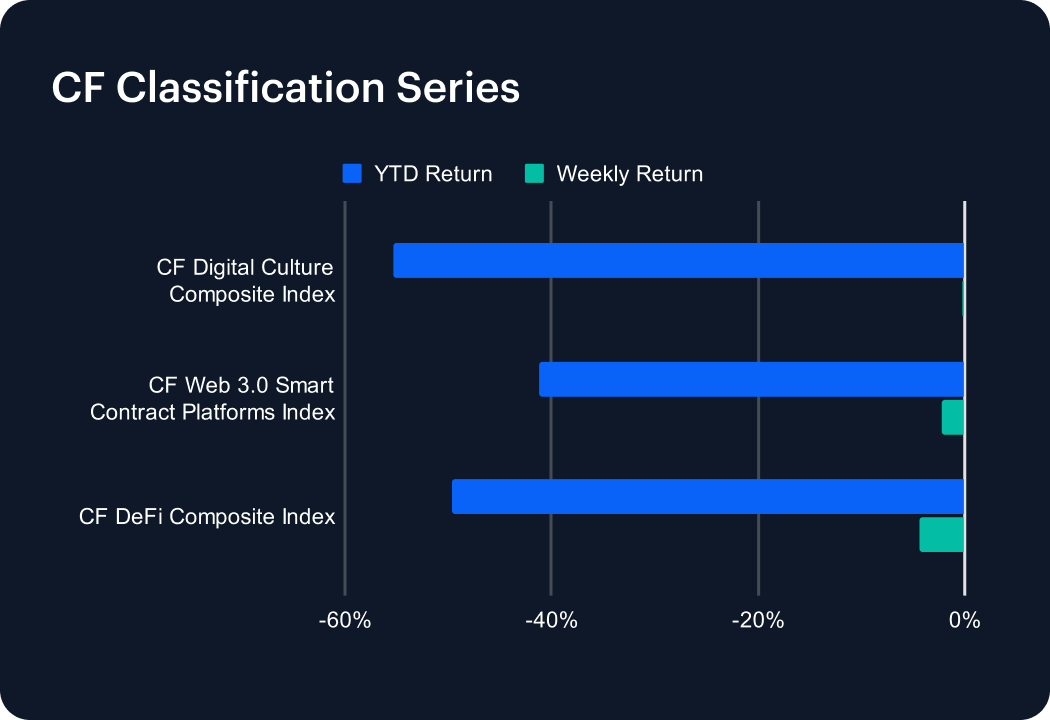 CF Classification Series

YTD Return
Weekly Return

CF Digital Culture Composite Index

CF Web 3.0 Smart Contract Platforms Index

CF DeFi Composite Index

-60%
-40%
-20%
0%